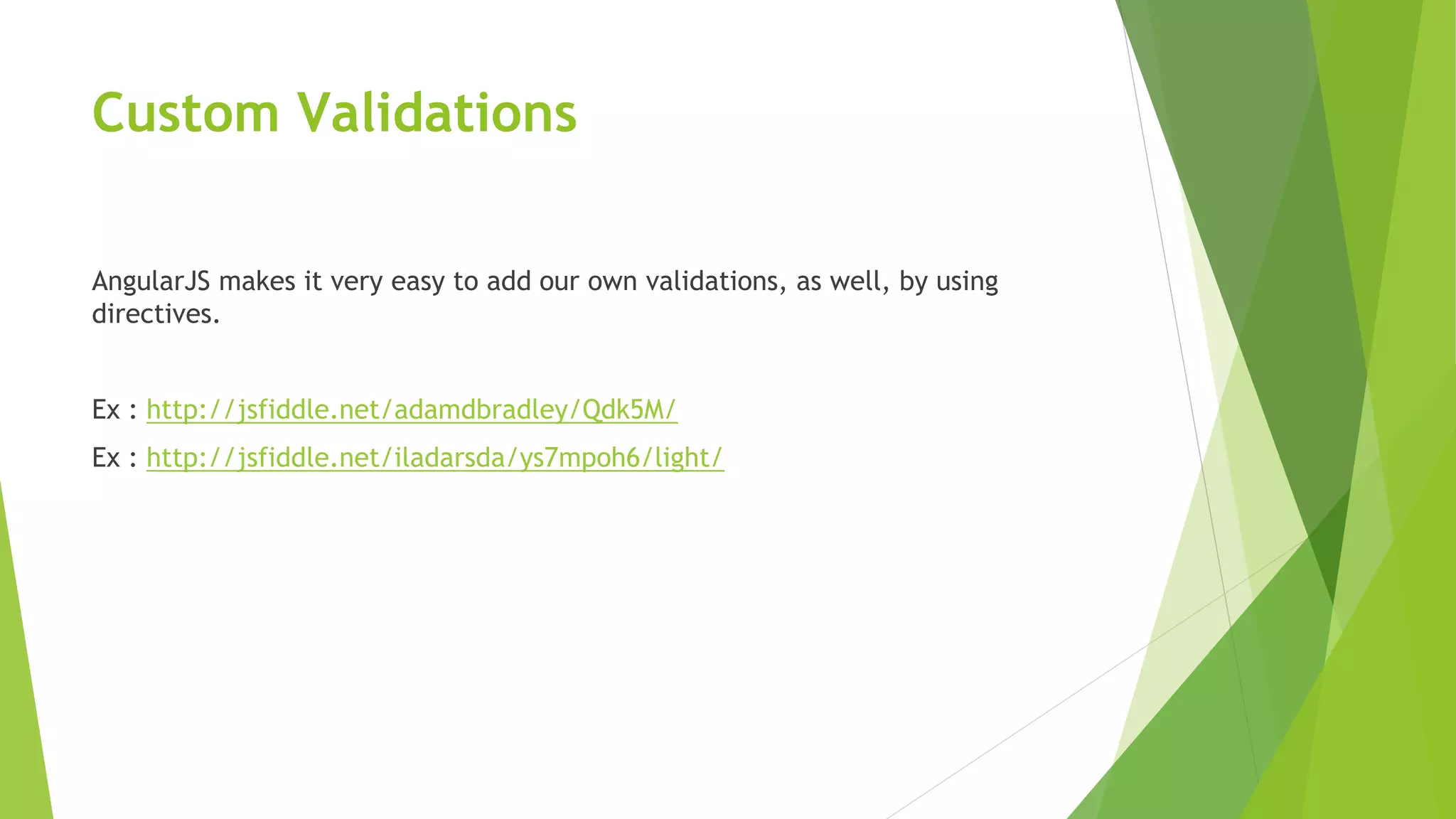 Custom Validations

AngularJS makes it very easy to add our own validations, as well, by using directives.

Ex : http://jsfiddle.net/adamdbradley/Qdk5M/

Ex : http://jsfiddle.net/iladarsda/ys7mpoh6/light/